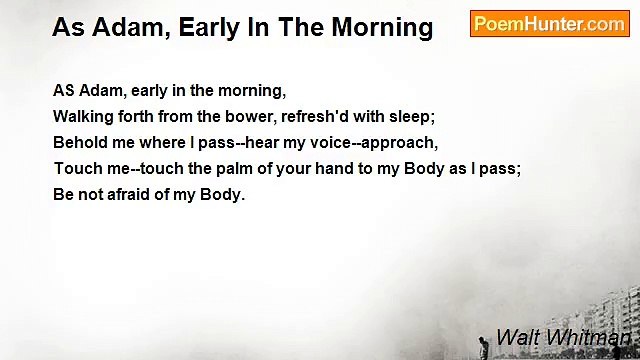 As Adam, Early In The Morning

PoemHunter.com

AS Adam, early in the morning,
Walking forth from the bower, refresh'd with sleep;
Behold me where I pass--hear my voice--approach,
Touch me--touch the palm of your hand to my Body as I pass;
Be not afraid of my Body.

Walt Whitman